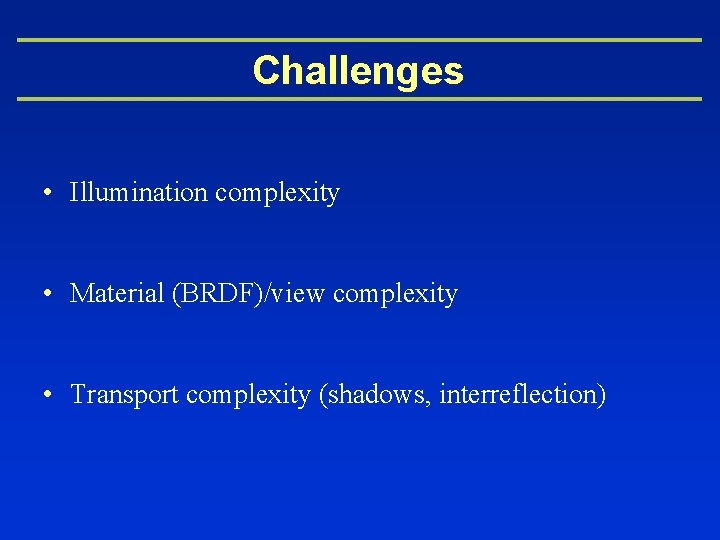 Challenges

• Illumination complexity

• Material (BRDF)/view complexity

• Transport complexity (shadows, interreflection)